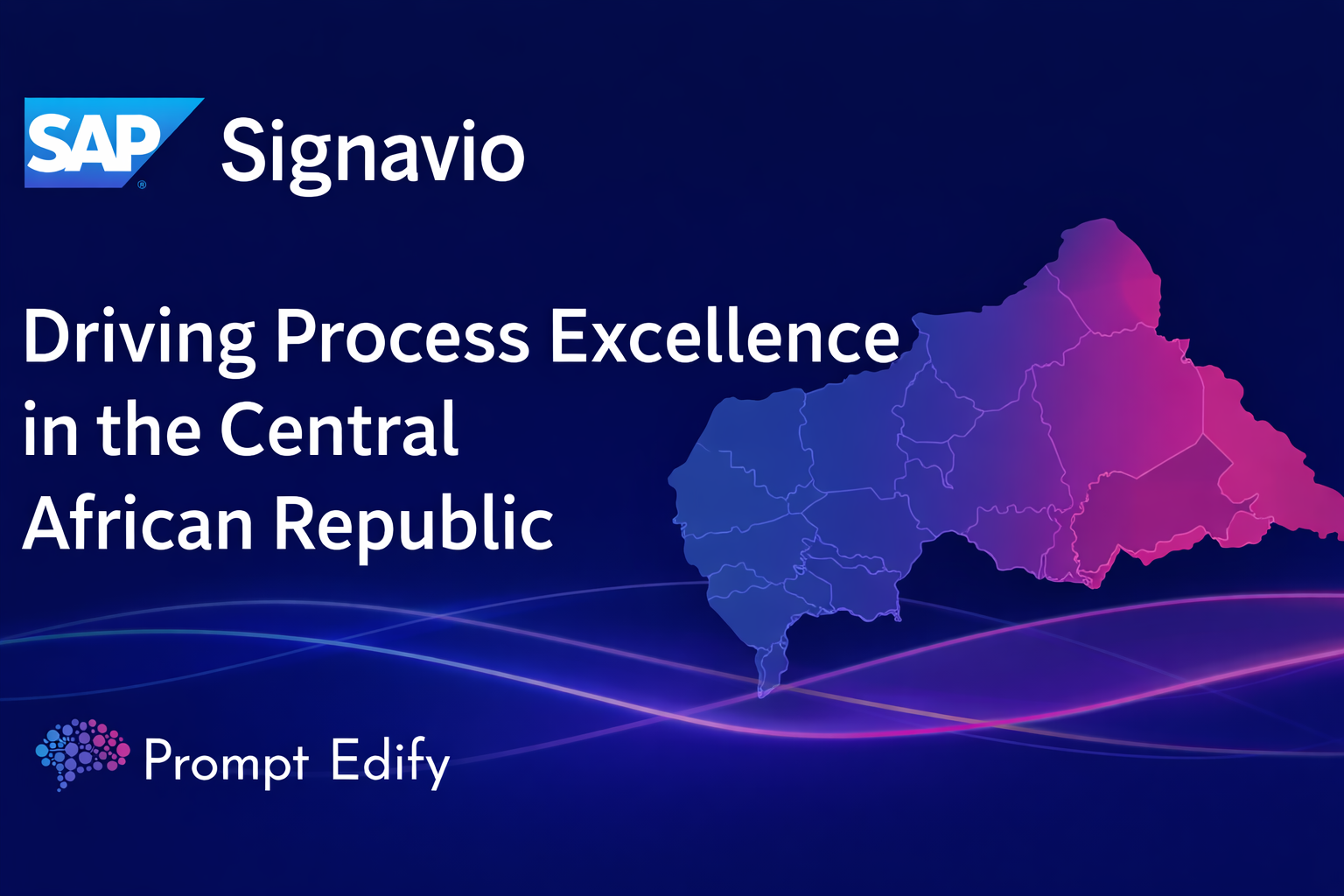 SAP® Signavio

Driving Process Excellence in the Central African Republic

Prompt Edify